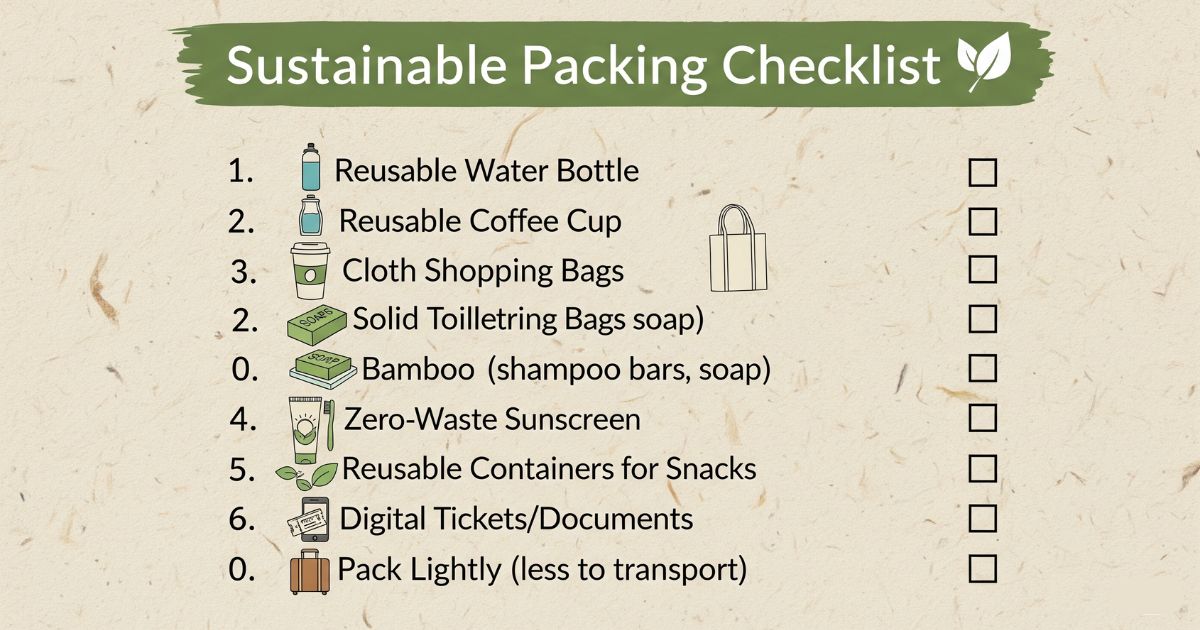 Sustainable Packing Checklist

1. Reusable Water Bottle ☐
2. Reusable Coffee Cup ☐
3. Cloth Shopping Bags ☐
2. SOAPS Solid Toilletring Bags soap) ☐
0. SOAP Bamboo (shampoo bars, soap) ☐
4. Zero-Waste Sunscreen ☐
5. Reusable Containers for Snacks ☐
6. Digital Tickets/Documents ☐
0. Pack Lightly (less to transport) ☐